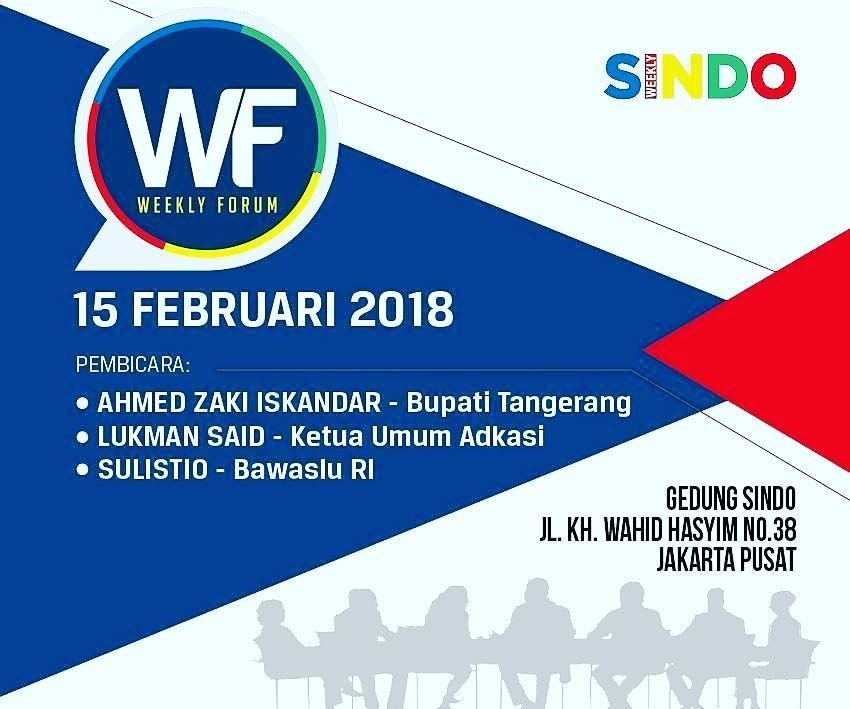 WF
WEEKLY FORUM

SINDO WEEKLY

15 FEBRUARI 2018

PEMBICARA:
• AHMED ZAKI ISKANDAR - Bupati Tangerang
• LUKMAN SAID - Ketua Umum Adkasi
• SULISTIO - Bawaslu RI

GEDUNG SINDO
JL. KH. WAHID HASYIM NO.38
JAKARTA PUSAT